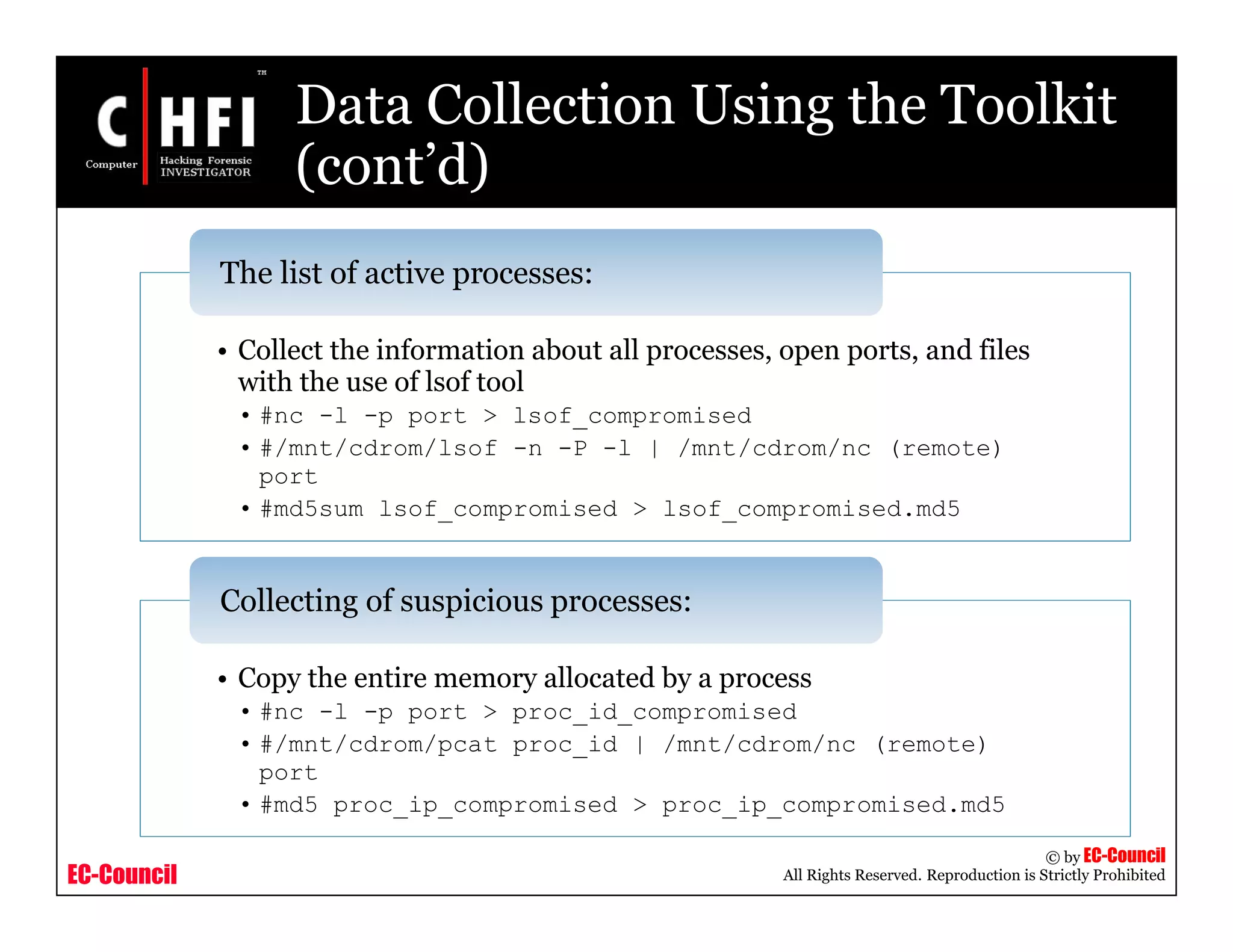 C HFI ™
Computer Hacking Forensic INVESTIGATOR

Data Collection Using the Toolkit (cont'd)

The list of active processes:

• Collect the information about all processes, open ports, and files with the use of lsof tool
• #nc -l -p port > lsof_compromised
• #/mnt/cdrom/lsof -n -P -l | /mnt/cdrom/nc (remote) port
• #md5sum lsof_compromised > lsof_compromised.md5

Collecting of suspicious processes:

• Copy the entire memory allocated by a process
• #nc -l -p port > proc_id_compromised
• #/mnt/cdrom/pcat proc_id | /mnt/cdrom/nc (remote) port
• #md5 proc_ip_compromised > proc_ip_compromised.md5

EC-Council

© by EC-Council
All Rights Reserved. Reproduction is Strictly Prohibited